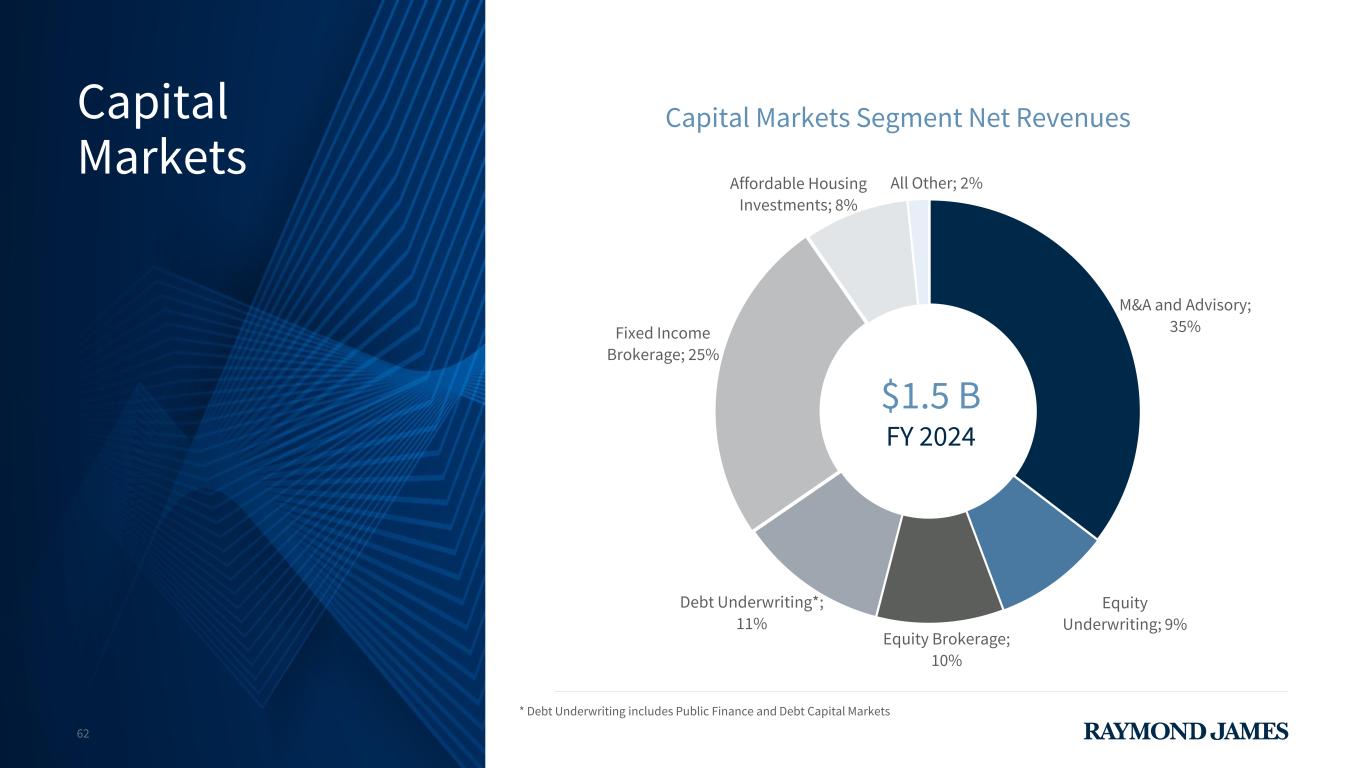 Capital Markets

Capital Markets Segment Net Revenues

Affordable Housing Investments; 8%

All Other; 2%

M&A and Advisory; 35%

Fixed Income Brokerage; 25%

$1.5 B
FY 2024

Debt Underwriting*; 11%

Equity Brokerage; 10%

Equity Underwriting; 9%

* Debt Underwriting includes Public Finance and Debt Capital Markets

62

RAYMOND JAMES